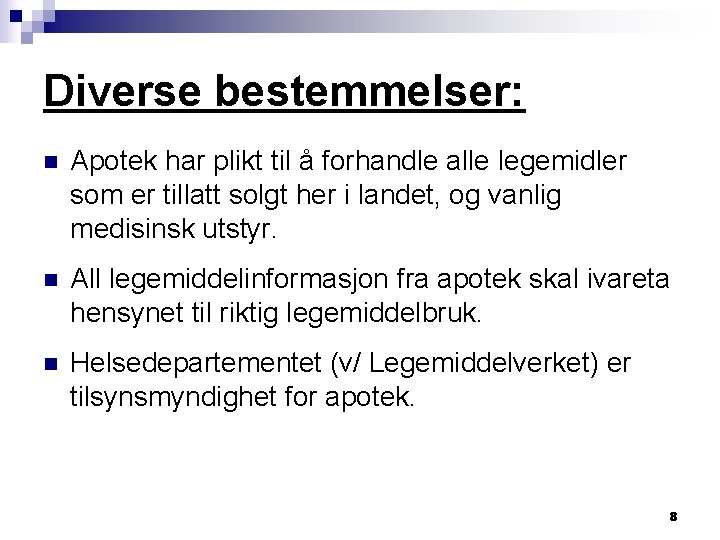 Diverse bestemmelser:

- Apotek har plikt til å forhandle alle legemidler som er tillatt solgt her i landet, og vanlig medisinsk utstyr.
- All legemiddelinformasjon fra apotek skal ivareta hensynet til riktig legemiddelbruk.
- Helsedepartementet (v/ Legemiddelverket) er tilsynsmyndighet for apotek.

8